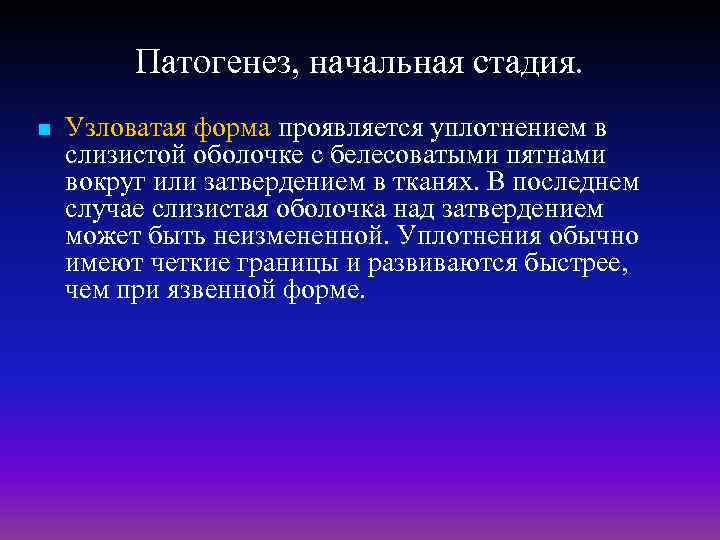 Патогенез, начальная стадия.

Узловатая форма проявляется уплотнением в слизистой оболочке с белесоватыми пятнами вокруг или затвердением в тканях. В последнем случае слизистая оболочка над затвердением может быть неизмененной. Уплотнения обычно имеют четкие границы и развиваются быстрее, чем при язвенной форме.